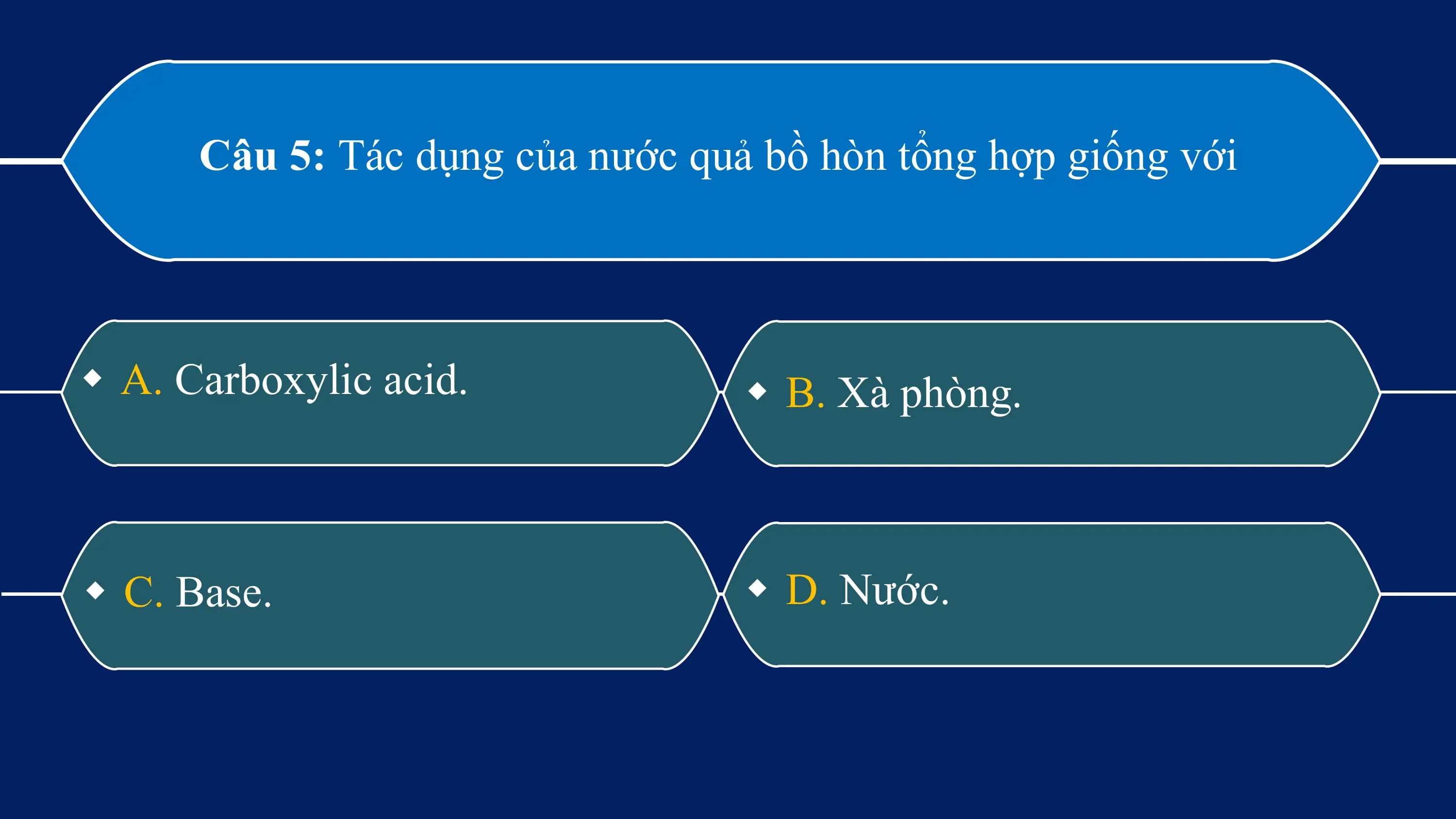 Câu 5: Tác dụng của nước quả bồ hòn tổng hợp giống với

A. Carboxylic acid.

B. Xà phòng.

C. Base.

D. Nước.